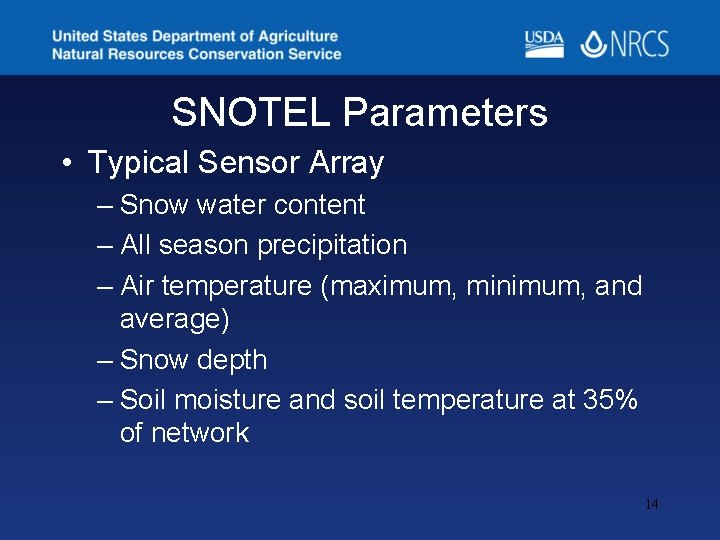 United States Department of Agriculture
Natural Resources Conservation Service

USDA NRCS

SNOTEL Parameters

• Typical Sensor Array
– Snow water content
– All season precipitation
– Air temperature (maximum, minimum, and average)
– Snow depth
– Soil moisture and soil temperature at 35% of network

14